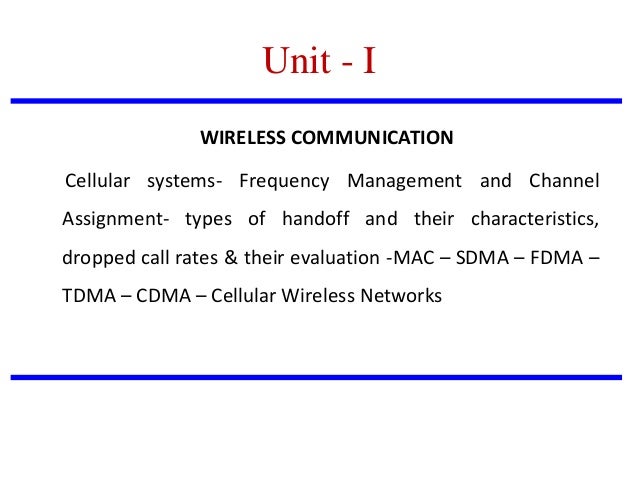 Unit - I

WIRELESS COMMUNICATION

Cellular systems- Frequency Management and Channel Assignment- types of handoff and their characteristics, dropped call rates & their evaluation -MAC – SDMA – FDMA – TDMA – CDMA – Cellular Wireless Networks